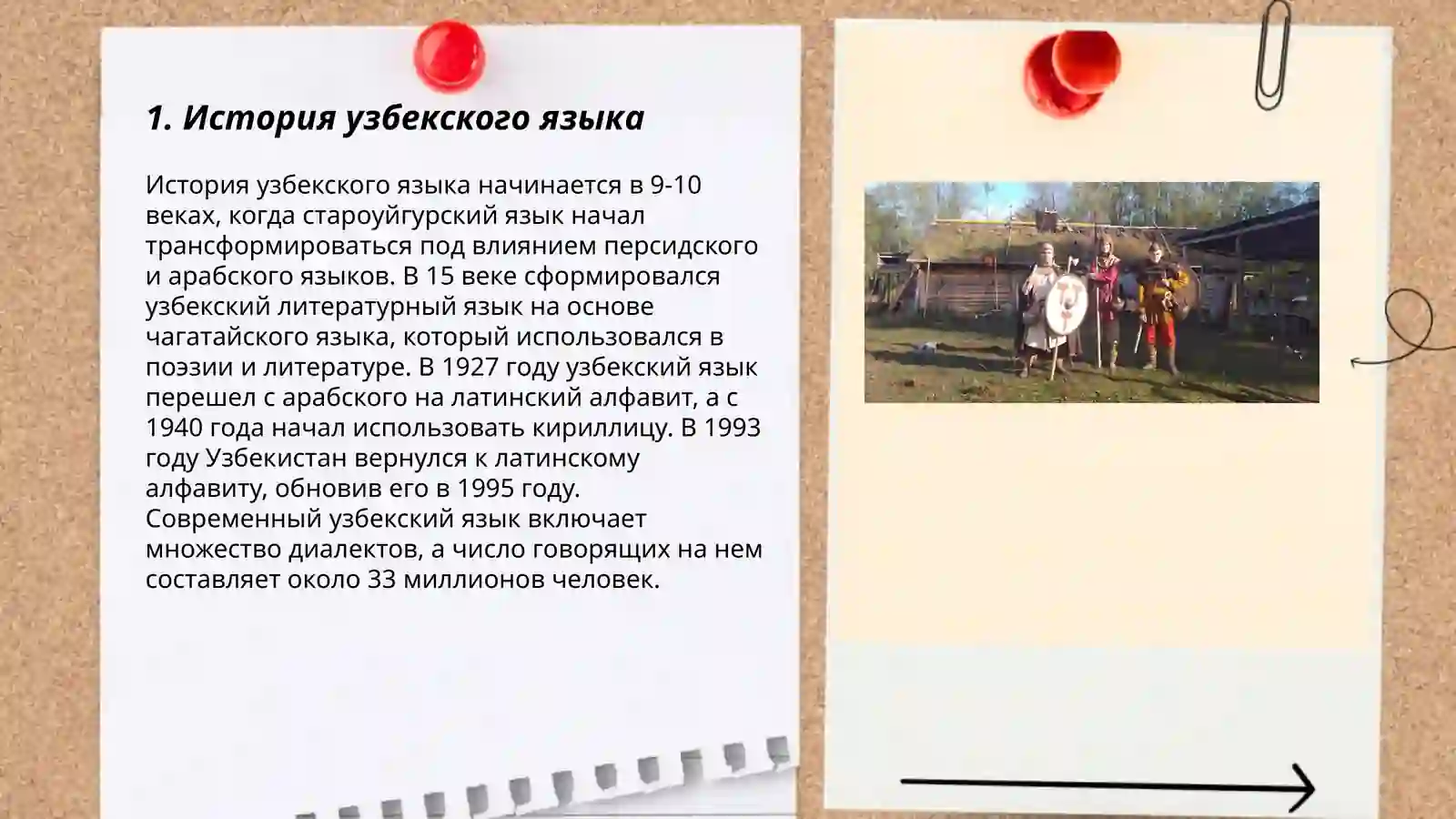 1. История узбекского языка

История узбекского языка начинается в 9-10 веках, когда староуйгурский язык начал трансформироваться под влиянием персидского и арабского языков. В 15 веке сформировался узбекский литературный язык на основе чагатайского языка, который использовался в поэзии и литературе. В 1927 году узбекский язык перешел с арабского на латинский алфавит, а с 1940 года начал использовать кириллицу. В 1993 году Узбекистан вернулся к латинскому алфавиту, обновив его в 1995 году. Современный узбекский язык включает множество диалектов, а число говорящих на нем составляет около 33 миллионов человек.